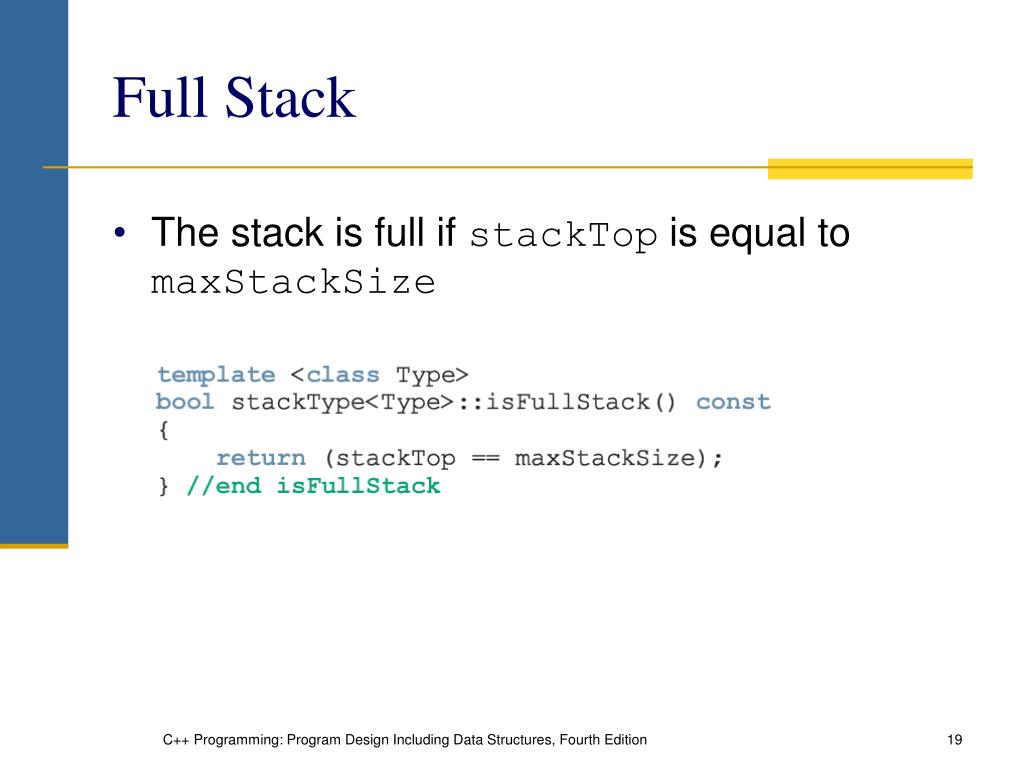 Full Stack

• The stack is full if stackTop is equal to maxStackSize

template <class Type>
bool stackType<Type>::isFullStack() const
{
    return (stackTop == maxStackSize);
} //end isFullStack

C++ Programming: Program Design Including Data Structures, Fourth Edition

19